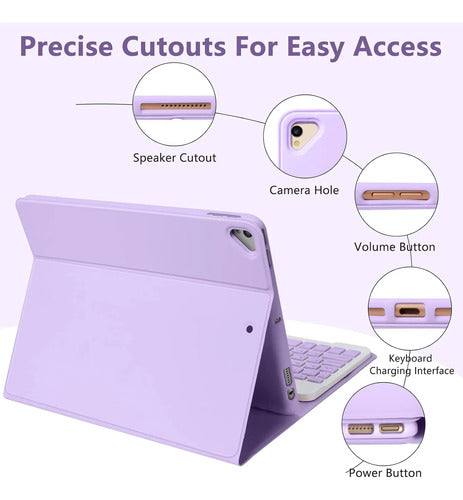 Precise Cutouts For Easy Access

Speaker Cutout

Camera Hole

Volume Button

Keyboard
Charging Interface

Power Button